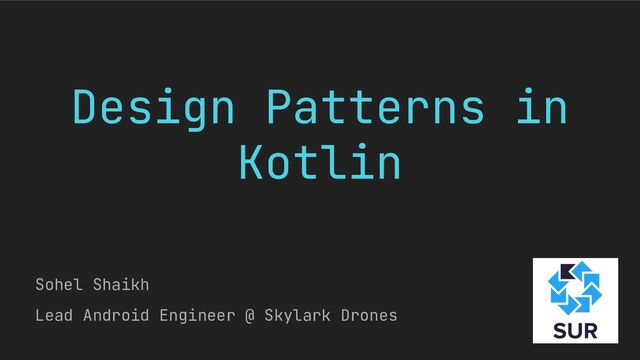 Design Patterns in Kotlin

Sohel Shaikh

Lead Android Engineer @ Skylark Drones

SUR